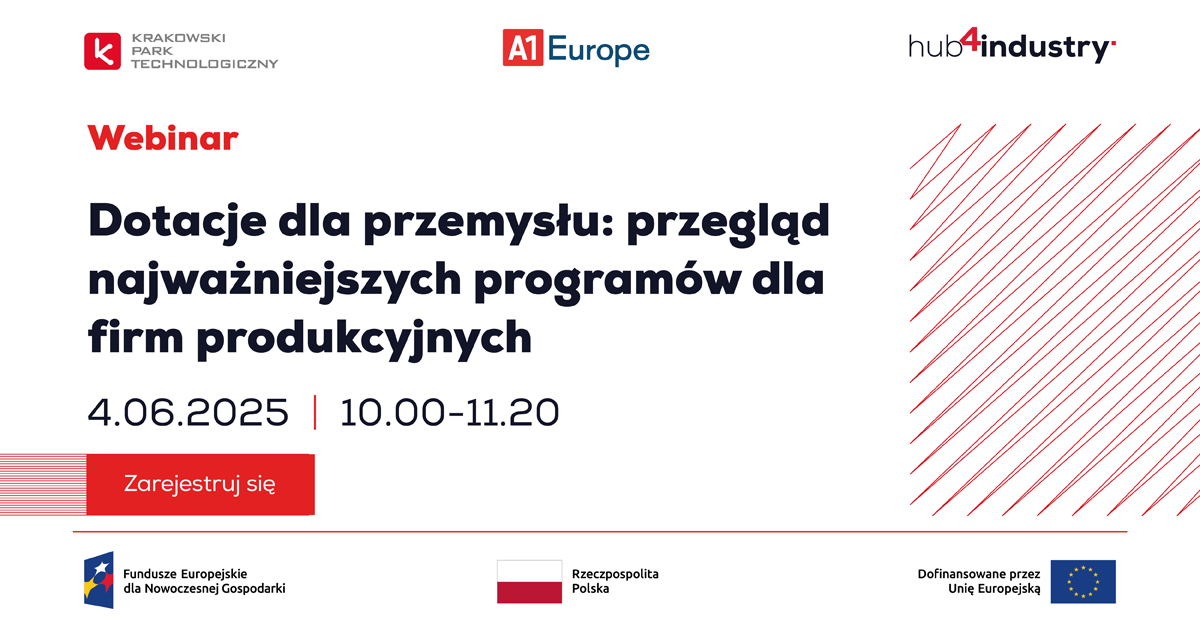 KRAKOWSKI PARK TECHNOLOGICZNY

A1 Europe

hub4industry

Webinar

Dotacje dla przemysłu: przegląd najważniejszych programów dla firm produkcyjnych

4.06.2025 | 10.00-11.20

Zarejestruj się

Fundusze Europejskie dla Nowoczesnej Gospodarki

Rzeczpospolita Polska

Dofinansowane przez Unię Europejską